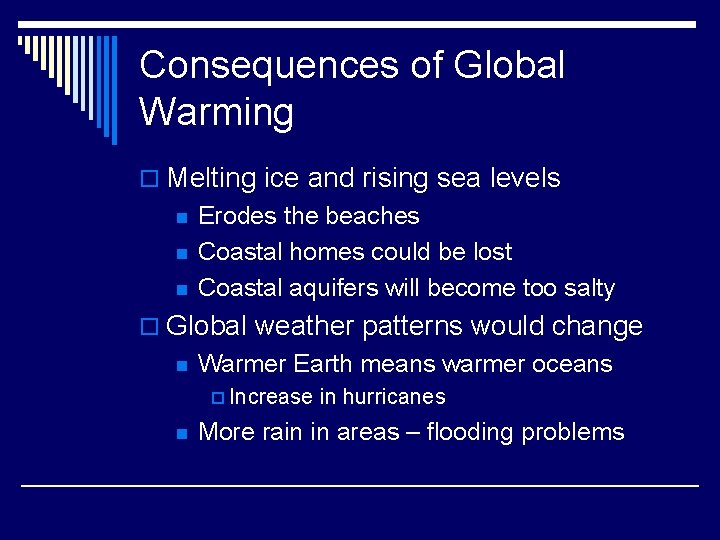 Consequences of Global Warming

Melting ice and rising sea levels
Erodes the beaches
Coastal homes could be lost
Coastal aquifers will become too salty
Global weather patterns would change
Warmer Earth means warmer oceans
Increase in hurricanes
More rain in areas – flooding problems